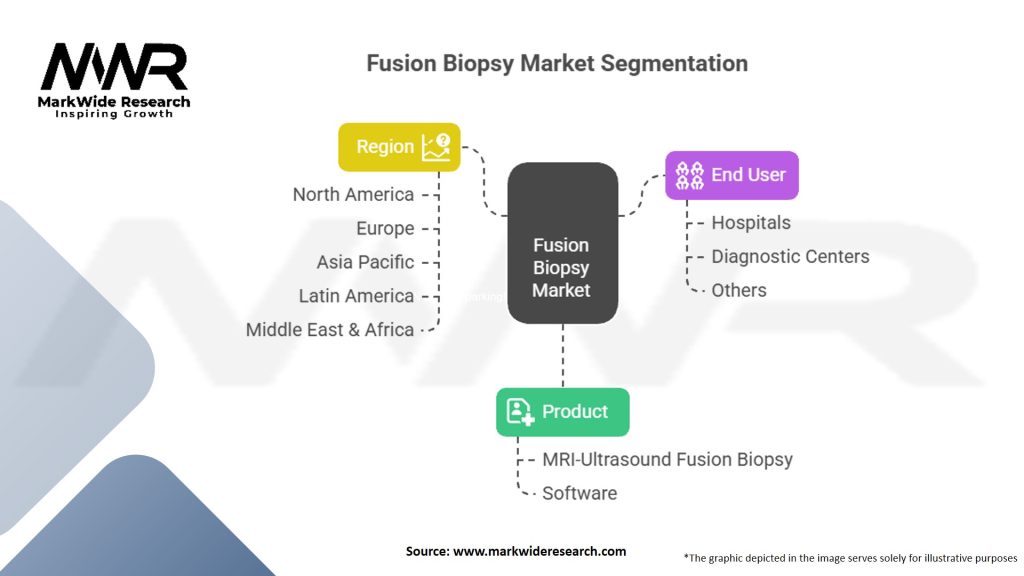 MWR
MarkWide Research
Inspiring Growth

Fusion Biopsy Market Segmentation

Region
North America
Europe
Asia Pacific
Latin America
Middle East & Africa

Fusion Biopsy Market

End User
Hospitals
Diagnostic Centers
Others

Product
MRI-Ultrasound Fusion Biopsy
Software

Source: www.markwideresearch.com

*The graphic depicted in the image serves solely for illustrative purposes